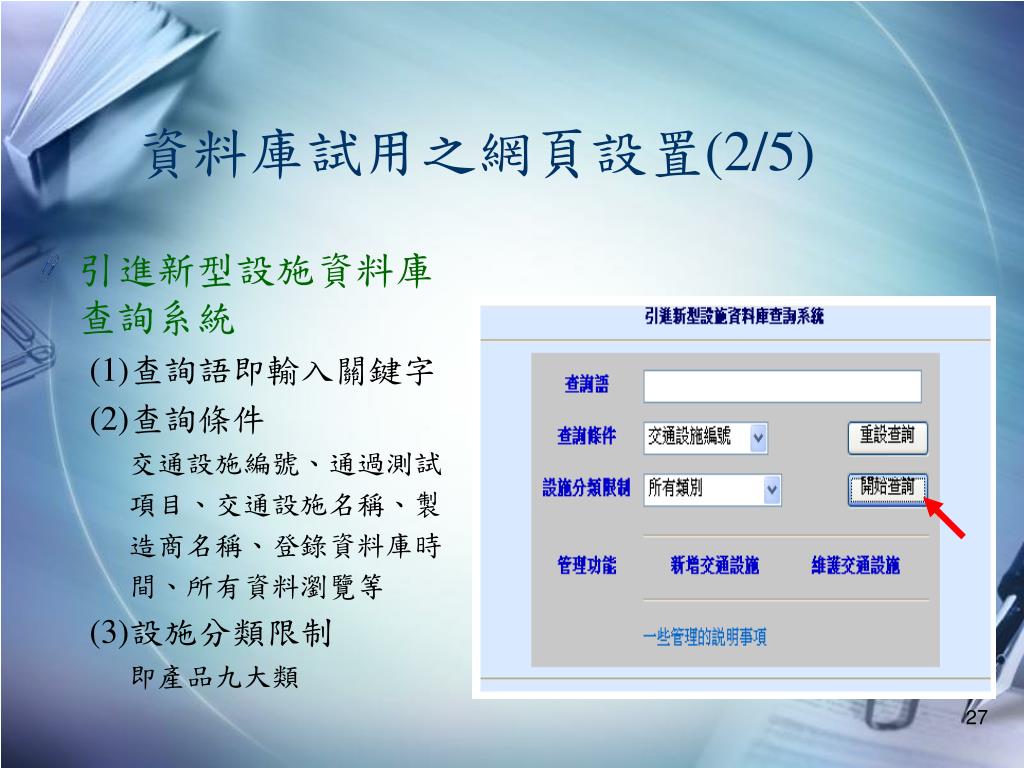 資料庫試用之網頁設置(2/5)

引進新型設施資料庫查詢系統

(1)查詢語即輸入關鍵字

(2)查詢條件

交通設施編號、通過測試項目、交通設施名稱、製造商名稱、登錄資料庫時間、所有資料瀏覽等

(3)設施分類限制

即產品九大類

引進新型設施資料庫查詢系統

查詢語

查詢條件 交通設施編號 重設查詢

設施分類限制 所有類別 開始查詢

管理功能 新增交通設施 維護交通設施

一些管理的說明事項

27